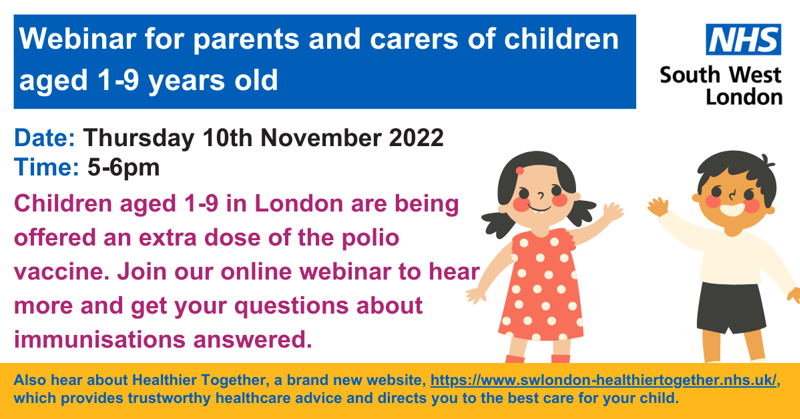 Webinar for parents and carers of children aged 1-9 years old

NHS
South West London

Date: Thursday 10th November 2022
Time: 5-6pm

Children aged 1-9 in London are being offered an extra dose of the polio vaccine. Join our online webinar to hear more and get your questions about immunisations answered.

Also hear about Healthier Together, a brand new website, https://www.swlondon-healthiertogether.nhs.uk/, which provides trustworthy healthcare advice and directs you to the best care for your child.